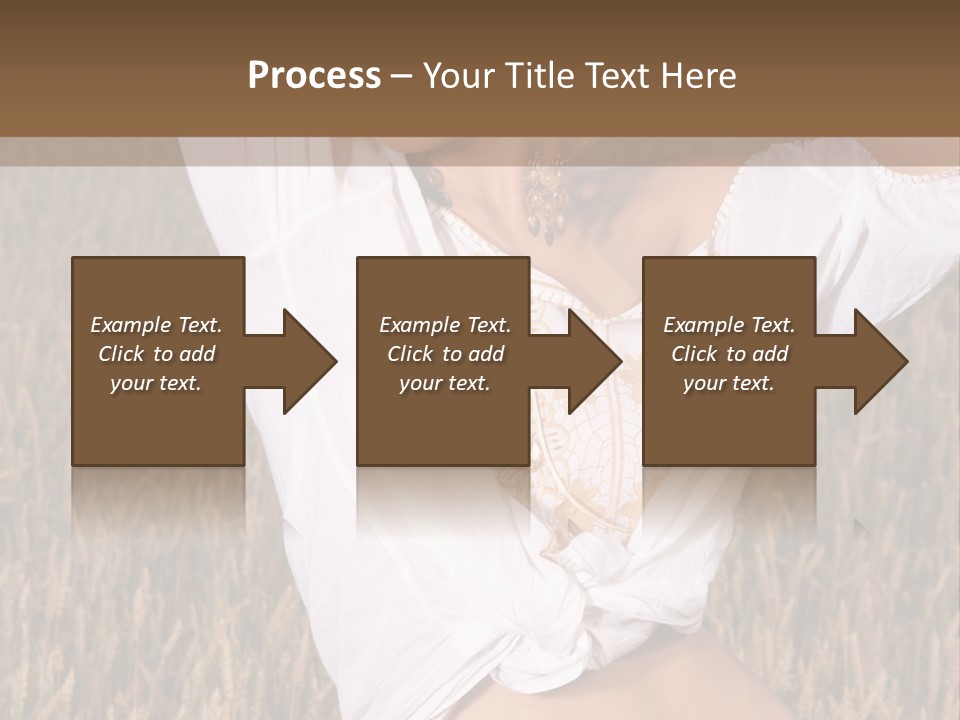 Process – Your Title Text Here

Example Text. Click to add your text.

Example Text. Click to add your text.

Example Text. Click to add your text.